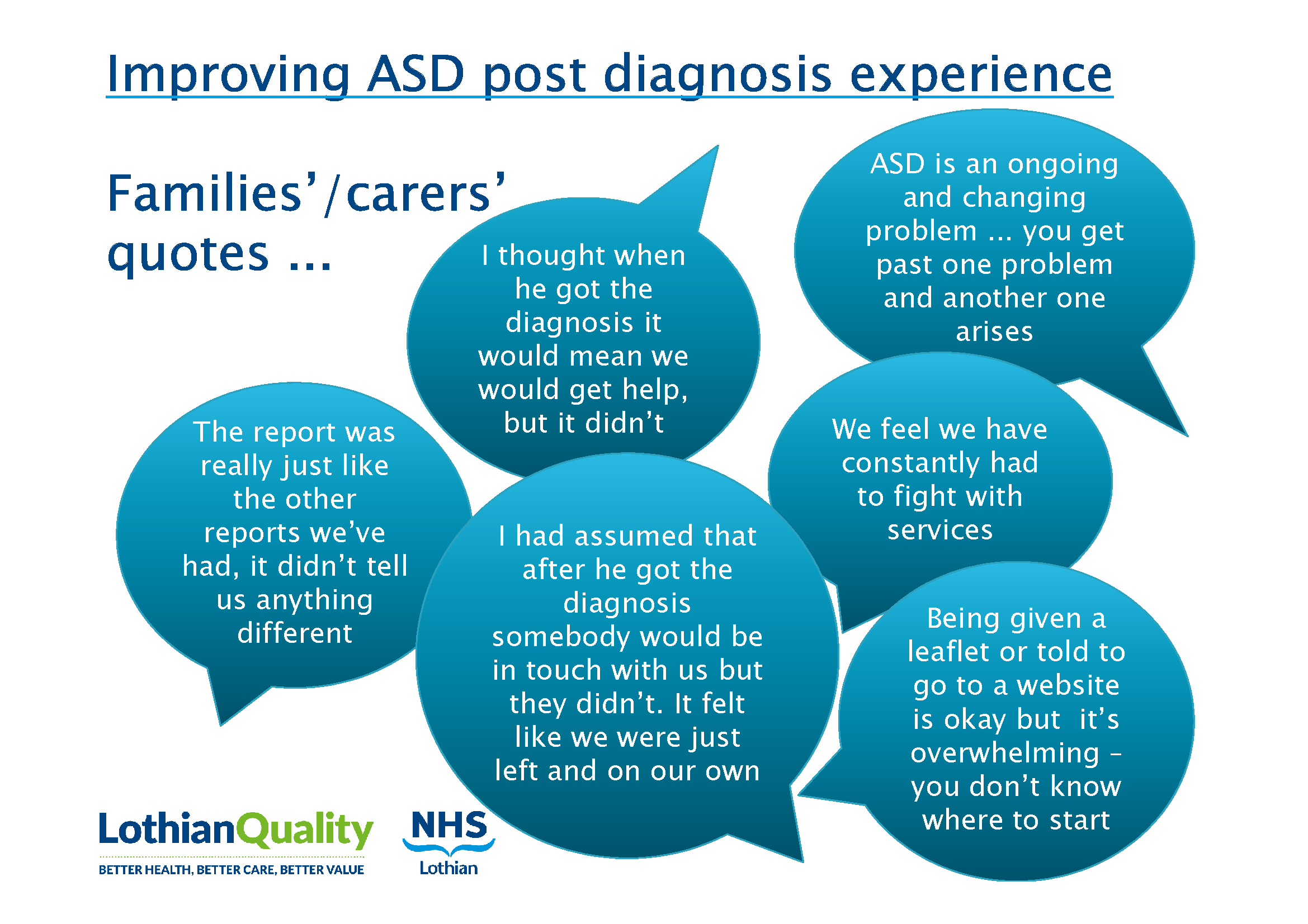 Improving ASD post diagnosis experience

Families'/carers' quotes ...

I thought when he got the diagnosis it would mean we would get help, but it didn't

ASD is an ongoing and changing problem ... you get past one problem and another one arises

The report was really just like the other reports we've had, it didn't tell us anything different

We feel we have constantly had to fight with services

I had assumed that after he got the diagnosis somebody would be in touch with us but they didn't. It felt like we were just left and on our own

Being given a leaflet or told to go to a website is okay but it's overwhelming – you don't know where to start

LothianQuality
BETTER HEALTH, BETTER CARE, BETTER VALUE

NHS
Lothian